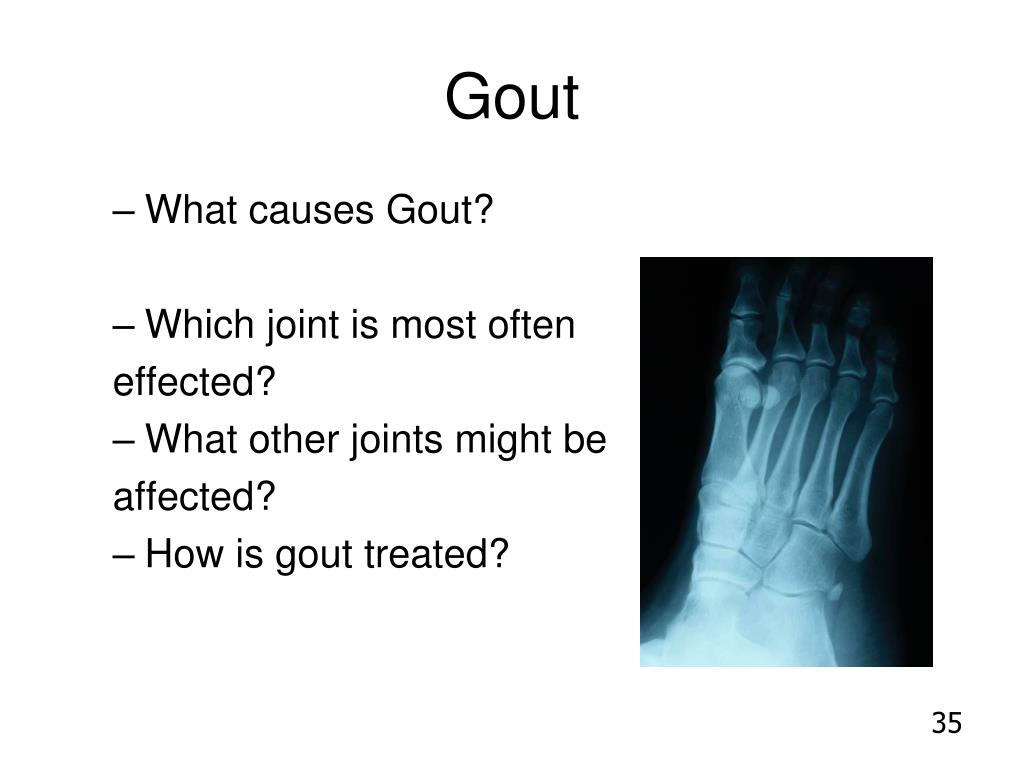 Gout

– What causes Gout?

– Which joint is most often effected?

– What other joints might be affected?

– How is gout treated?

35